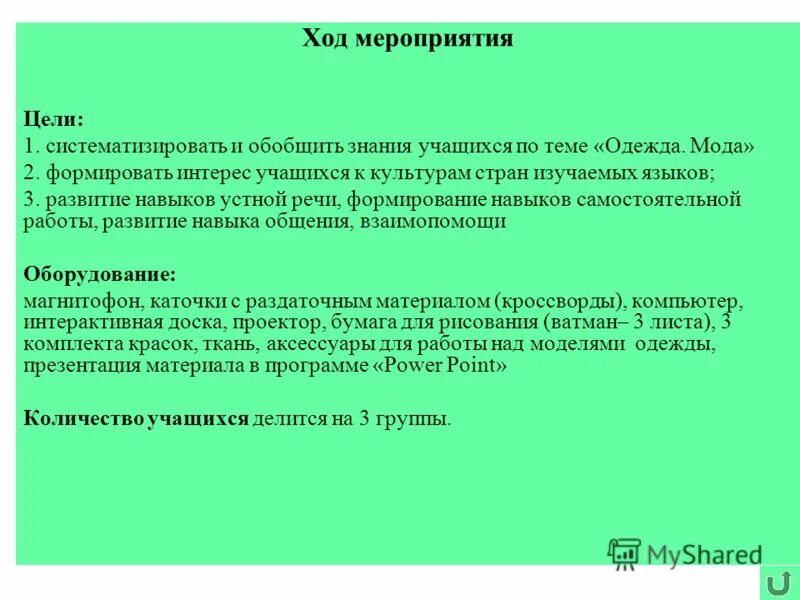 Ход мероприятия

Цели:
1. систематизировать и обобщить знания учащихся по теме «Одежда. Мода»
2. формировать интерес учащихся к культурам стран изучаемых языков;
3. развитие навыков устной речи, формирование навыков самостоятельной работы, развитие навыка общения, взаимопомощи

Оборудование:
магнитофон, каточки с раздаточным материалом (кроссворды), компьютер, интерактивная доска, проектор, бумага для рисования (ватман– 3 листа), 3 комплекта красок, ткань, аксессуары для работы над моделями одежды, презентация материала в программе «Power Point»

Количество учащихся делится на 3 группы.

MyShared